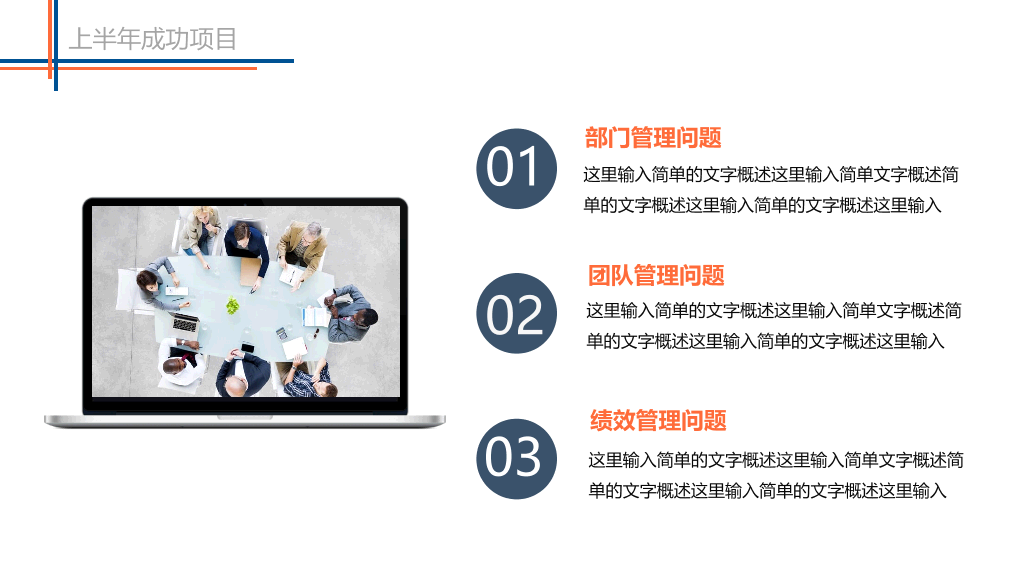 上半年成功项目

01

部门管理问题

这里输入简单的文字概述这里输入简单文字概述简单的文字概述这里输入简单的文字概述这里输入

02

团队管理问题

这里输入简单的文字概述这里输入简单文字概述简单的文字概述这里输入简单的文字概述这里输入

03

绩效管理问题

这里输入简单的文字概述这里输入简单文字概述简单的文字概述这里输入简单的文字概述这里输入